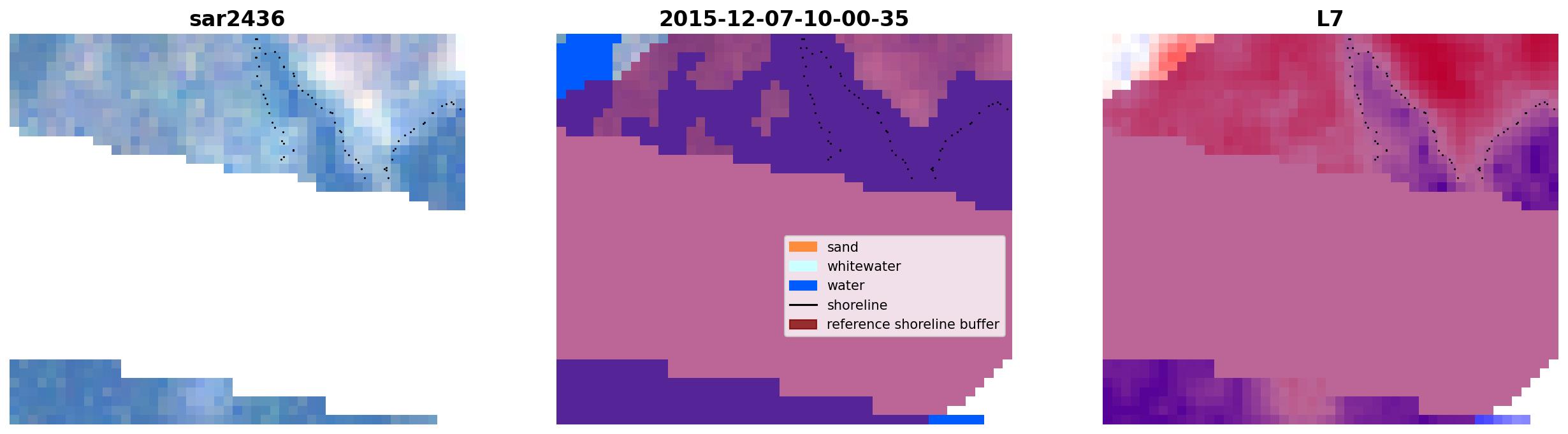 sar2436

2015-12-07-10-00-35

sand
whitewater
water
shoreline
reference shoreline buffer

L7